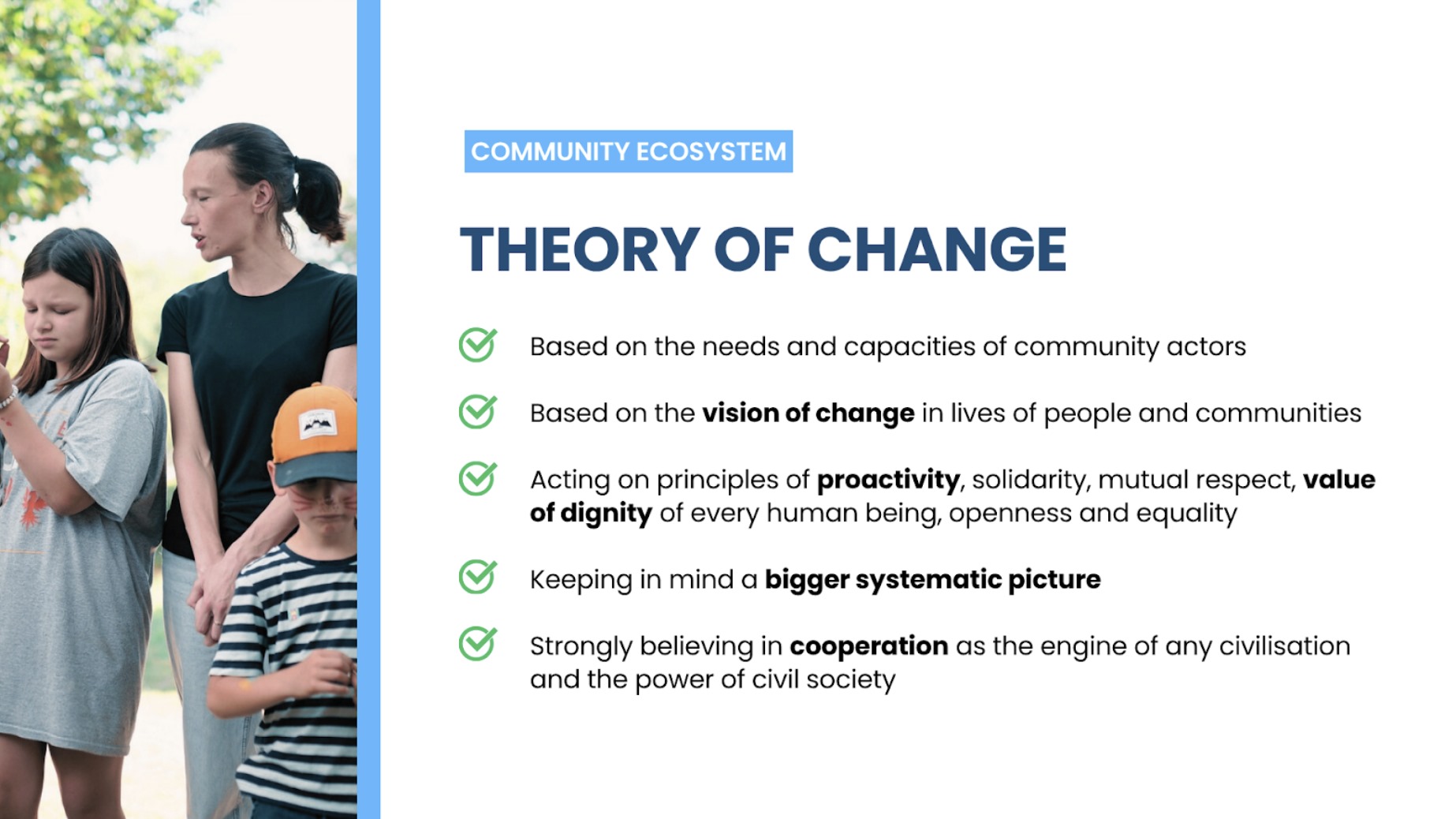 COMMUNITY ECOSYSTEM

THEORY OF CHANGE

Based on the needs and capacities of community actors

Based on the vision of change in lives of people and communities

Acting on principles of proactivity, solidarity, mutual respect, value of dignity of every human being, openness and equality

Keeping in mind a bigger systematic picture

Strongly believing in cooperation as the engine of any civilisation and the power of civil society